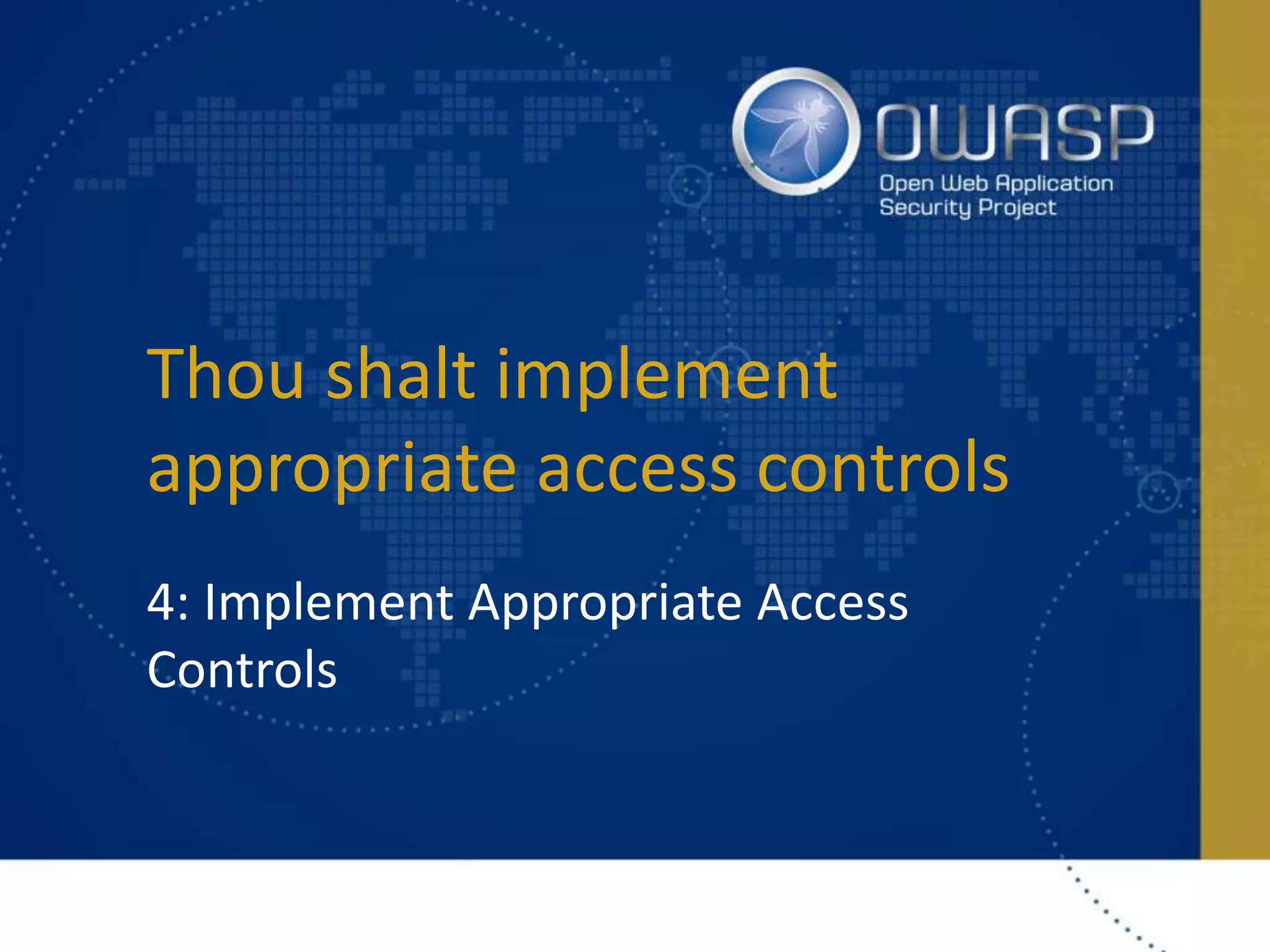 OWASP
Open Web Application Security Project

Thou shalt implement appropriate access controls

4: Implement Appropriate Access Controls